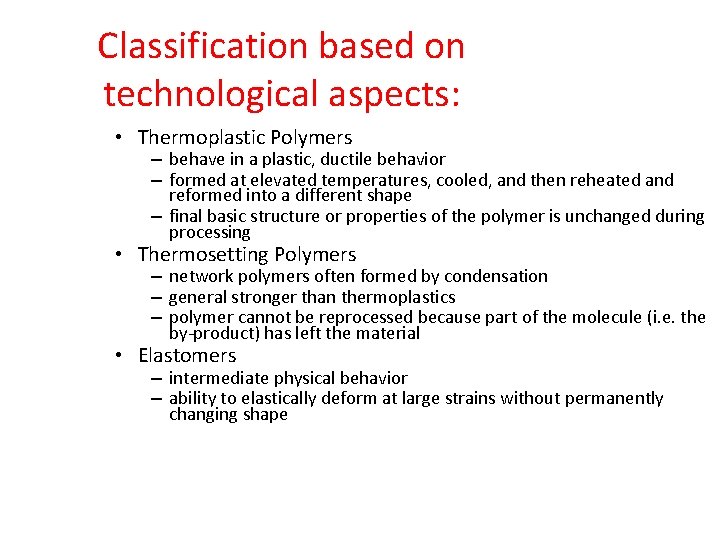 Classification based on technological aspects:

• Thermoplastic Polymers
– behave in a plastic, ductile behavior
– formed at elevated temperatures, cooled, and then reheated and reformed into a different shape
– final basic structure or properties of the polymer is unchanged during processing
• Thermosetting Polymers
– network polymers often formed by condensation
– general stronger than thermoplastics
– polymer cannot be reprocessed because part of the molecule (i.e. the by-product) has left the material
• Elastomers
– intermediate physical behavior
– ability to elastically deform at large strains without permanently changing shape